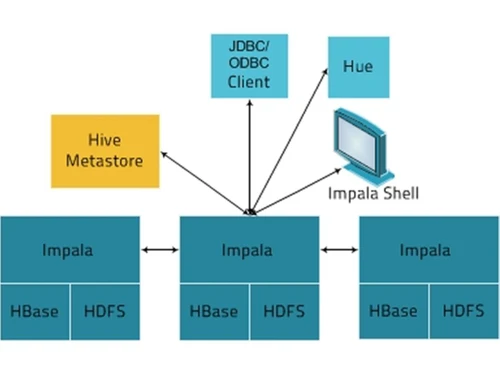 JDBC/
ODBC
Client

Hue

Hive
Metastore

Impala Shell

Impala

HBase

HDFS

Impala

HBase

HDFS

Impala

HBase

HDFS